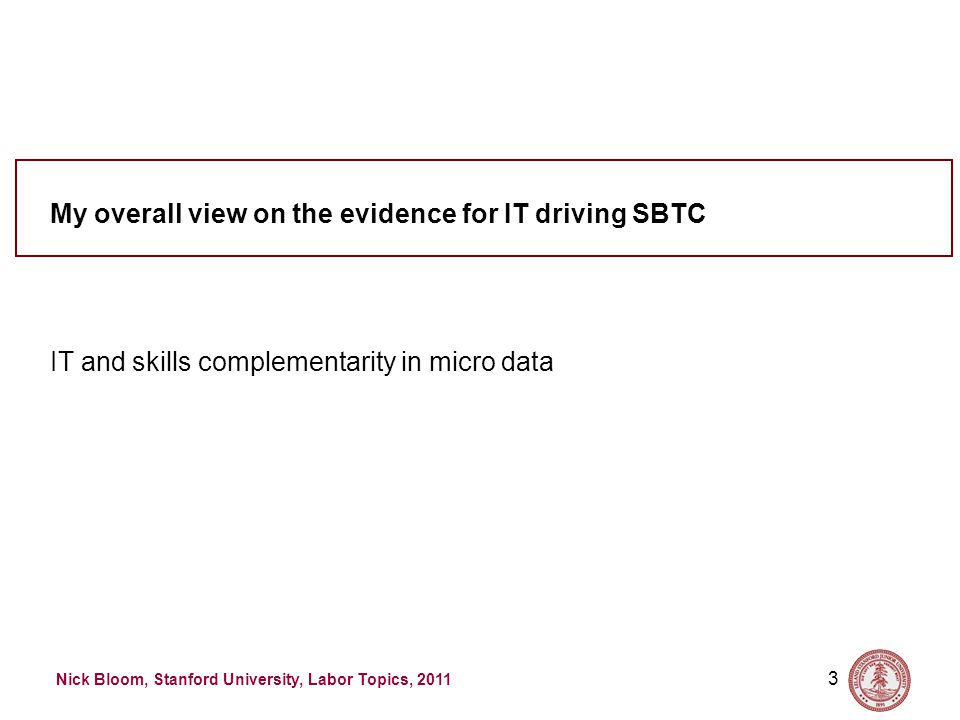 My overall view on the evidence for IT driving SBTC

IT and skills complementarity in micro data

Nick Bloom, Stanford University, Labor Topics, 2011

3